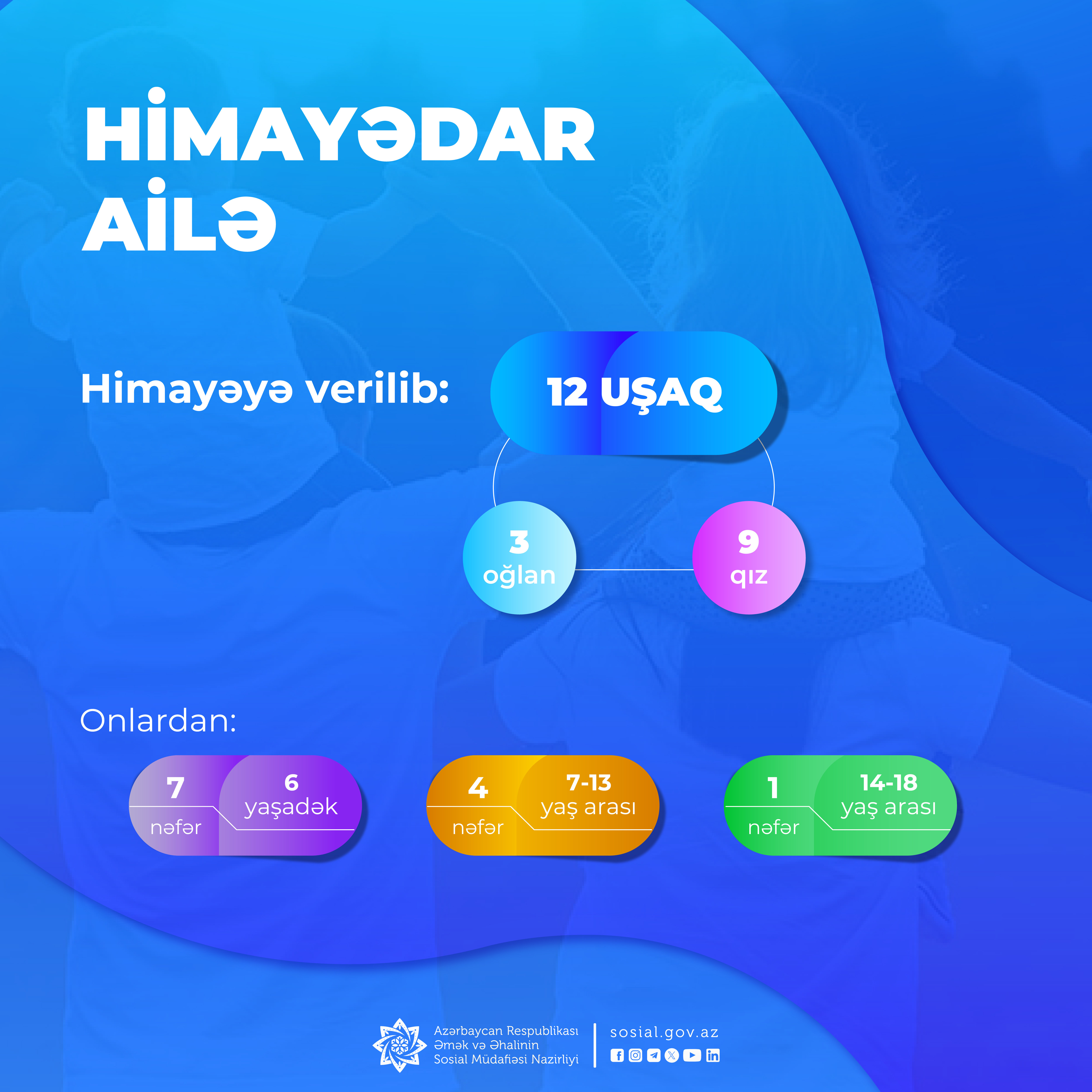 HİMAYƏDAR AİLƏ

Himayəyə verilib: 12 UŞAQ

3 oğlan

9 qız

Onlardan:

7 nəfər 6 yaşadək

4 nəfər 7-13 yaş arası

1 nəfər 14-18 yaş arası

Azərbaycan Respublikası Əmək və Əhalinin Sosial Müdafiəsi Nazirliyi

sosial.gov.az